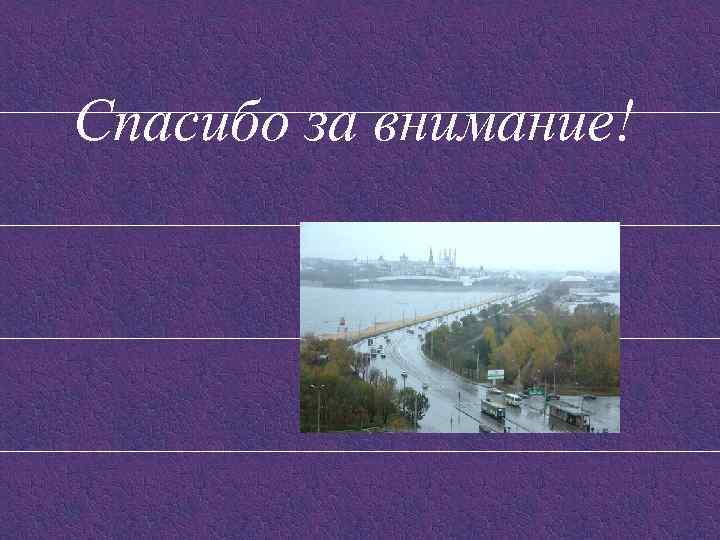 Спасибо за внимание!